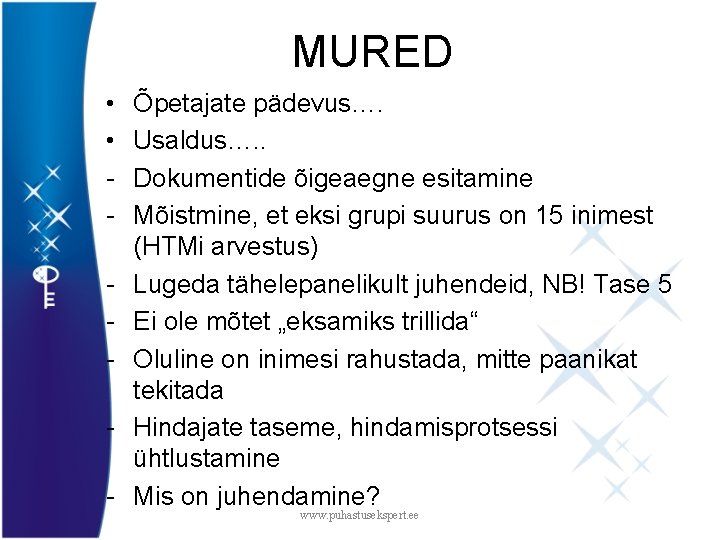 MURED

• Õpetajate pädevus….
• Usaldus…..
- Dokumentide õigeaegne esitamine
- Mõistmine, et eksi grupi suurus on 15 inimest (HTMi arvestus)
- Lugeda tähelepanelikult juhendeid, NB! Tase 5
- Ei ole mõtet „eksamiks trillida“
- Oluline on inimesi rahustada, mitte paanikat tekitada
- Hindajate taseme, hindamisprotsessi ühtlustamine
- Mis on juhendamine?

www.puhastusekspert.ee